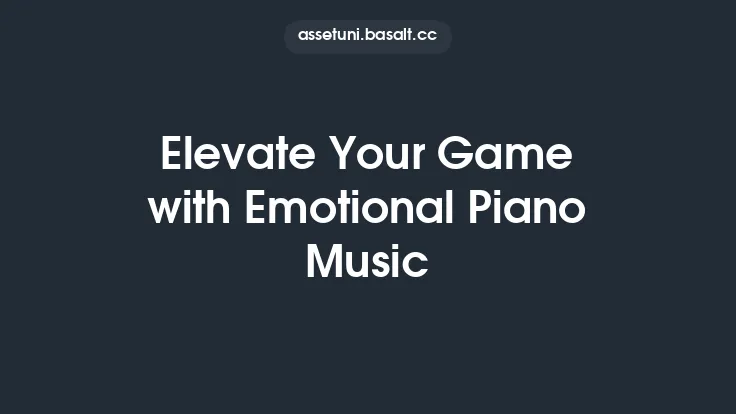 assetuni.basalt.cc

Elevate Your Game with Emotional Piano Music